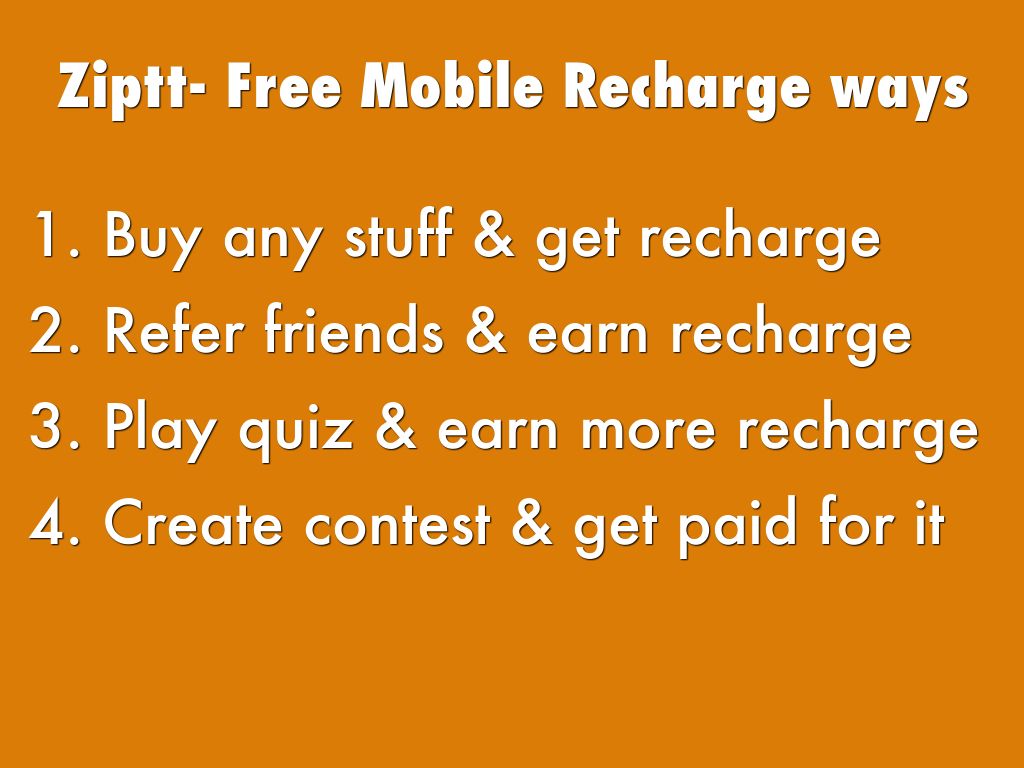 Ziptt- Free Mobile Recharge ways

1. Buy any stuff & get recharge
2. Refer friends & earn recharge
3. Play quiz & earn more recharge
4. Create contest & get paid for it